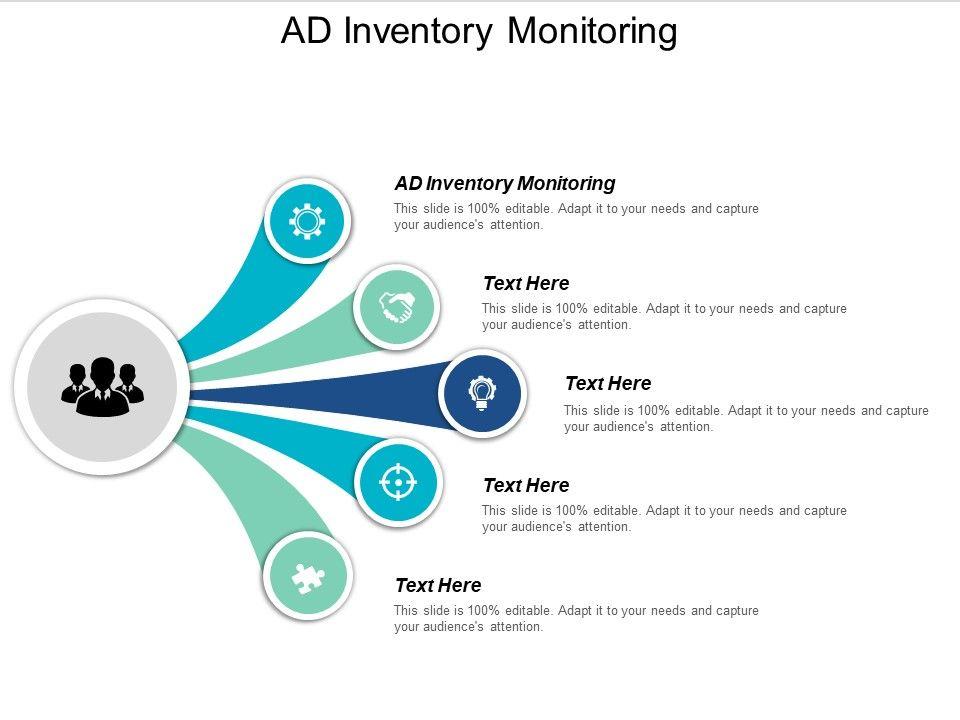 AD Inventory Monitoring

AD Inventory Monitoring
This slide is 100% editable. Adapt it to your needs and capture your audience's attention.

Text Here
This slide is 100% editable. Adapt it to your needs and capture your audience's attention.

Text Here
This slide is 100% editable. Adapt it to your needs and capture your audience's attention.

Text Here
This slide is 100% editable. Adapt it to your needs and capture your audience's attention.

Text Here
This slide is 100% editable. Adapt it to your needs and capture your audience's attention.